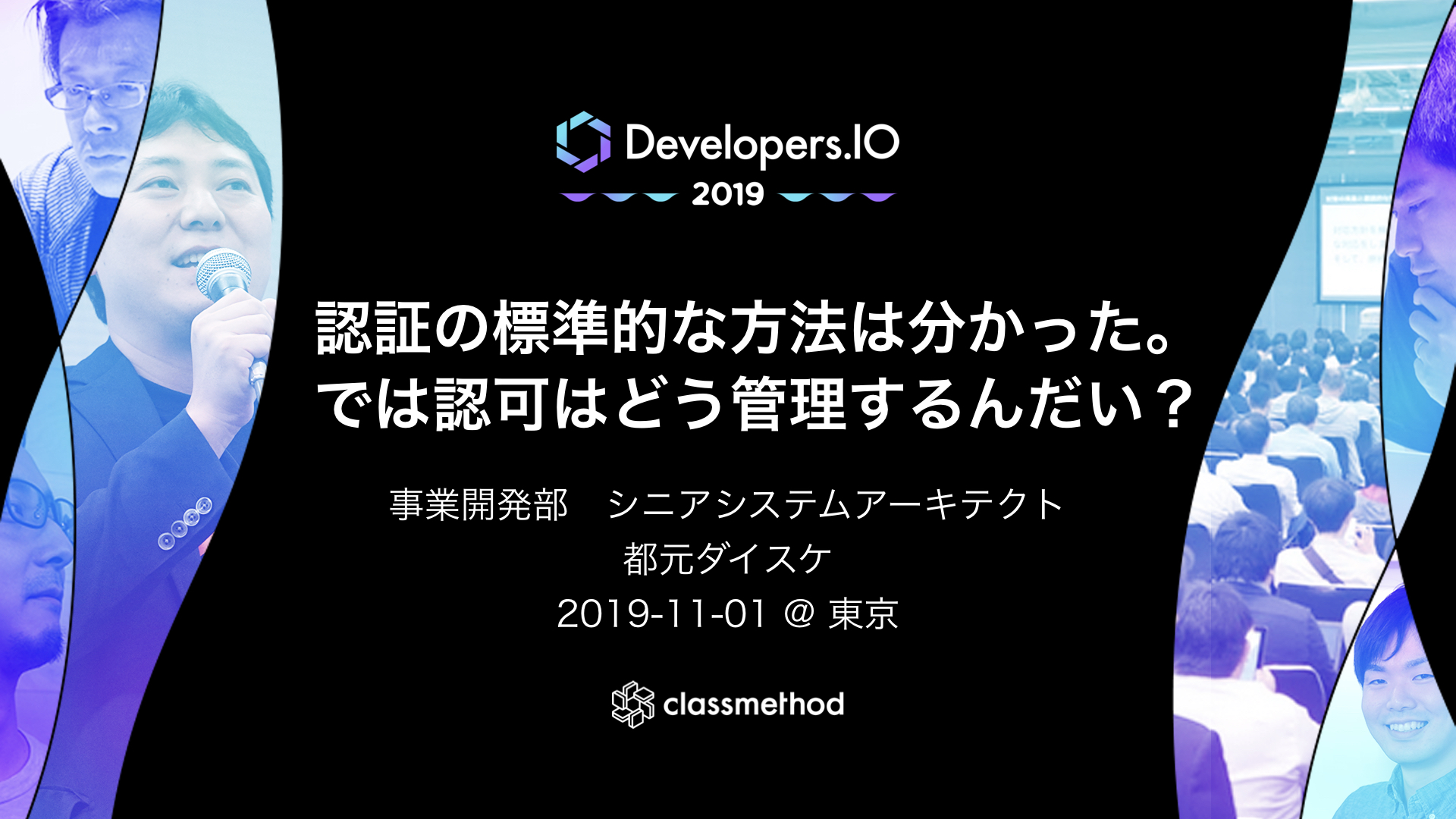 Developers.IO
2019

認証の標準的な方法は分かった。
では認可はどう管理するんだい？

事業開発部　シニアシステムアーキテクト
都元ダイスケ
2019-11-01 @ 東京

classmethod